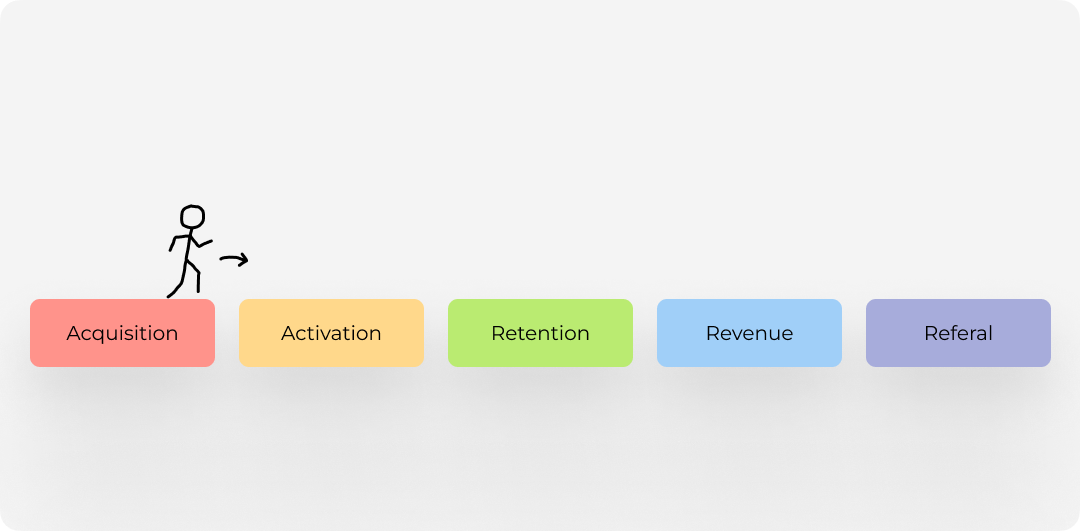 Acquisition

Activation

Retention

Revenue

Referal